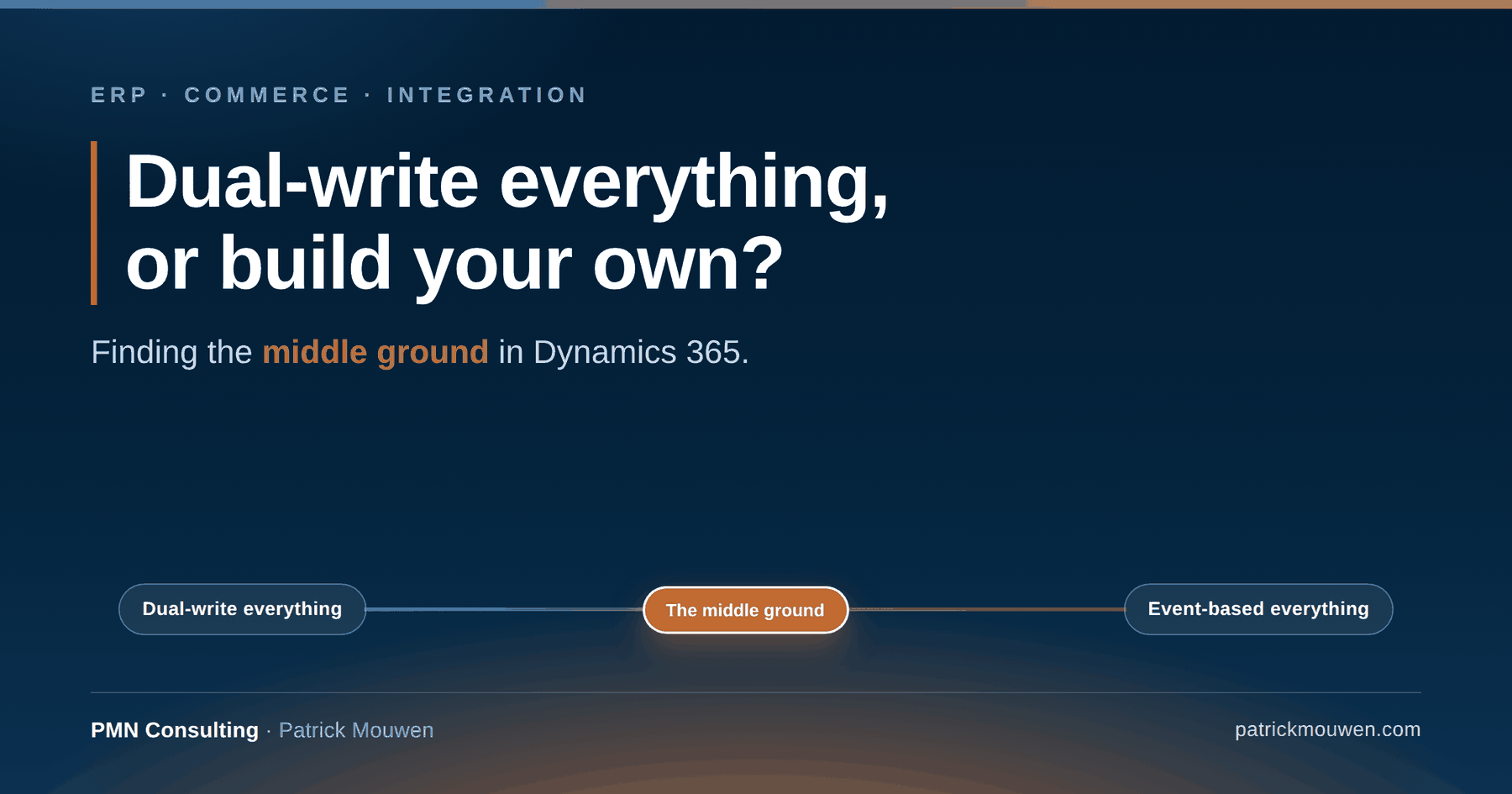 ERP · COMMERCE · INTEGRATION

Dual-write everything, or build your own?

Finding the middle ground in Dynamics 365.

Dual-write everything

The middle ground

Event-based everything

PMN Consulting · Patrick Mouwen

patrickmouwen.com